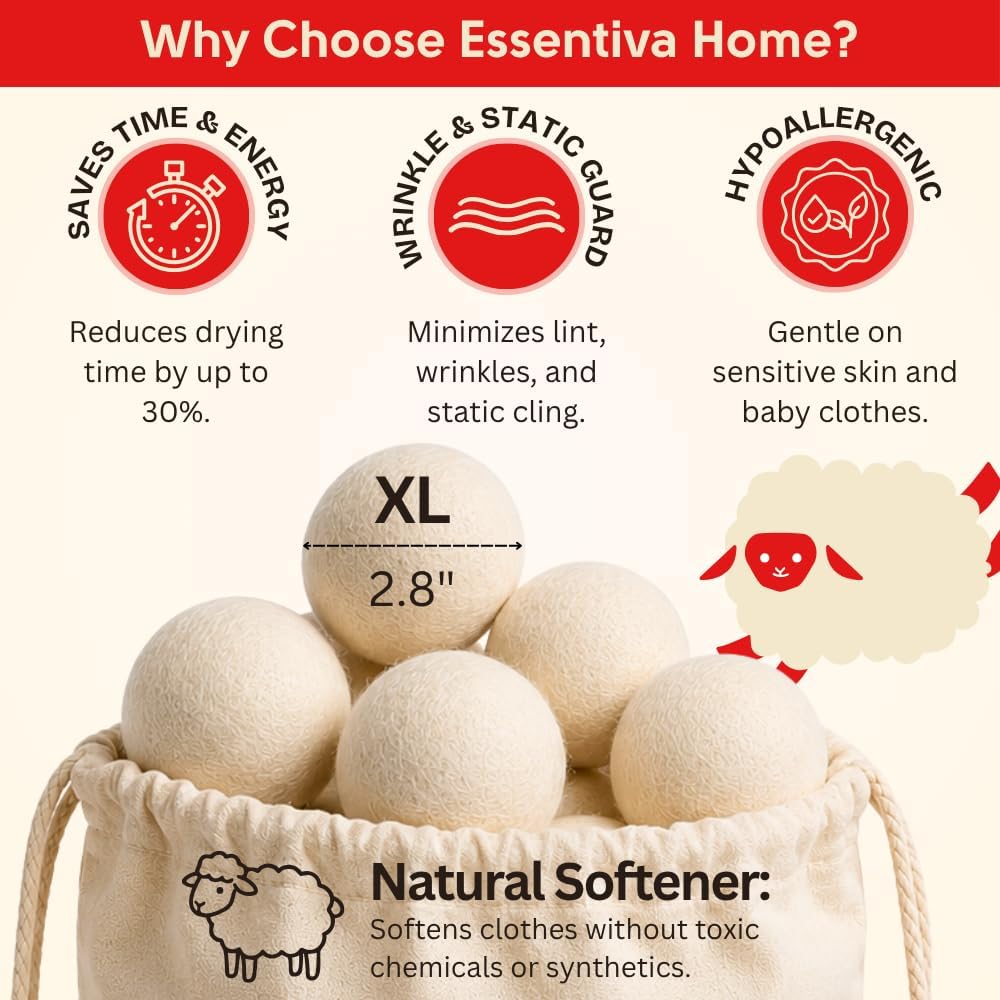 Why Choose Essentiva Home?

SAVES TIME & ENERGY

Reduces drying time by up to 30%.

WRINKLE & STATIC GUARD

Minimizes lint, wrinkles, and static cling.

HYPOALLERGENIC

Gentle on sensitive skin and baby clothes.

XL

2.8"

Natural Softener:

Softens clothes without toxic chemicals or synthetics.